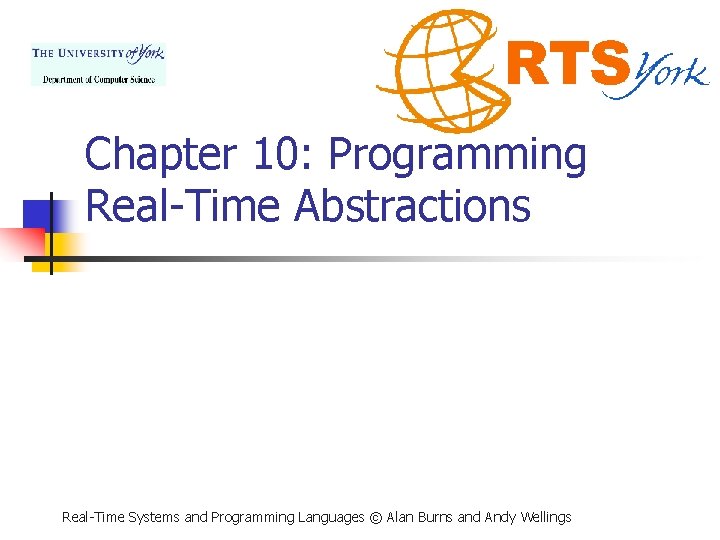 THE UNIVERSITY of York
Department of Computer Science

RTS York

Chapter 10: Programming Real-Time Abstractions

Real-Time Systems and Programming Languages © Alan Burns and Andy Wellings